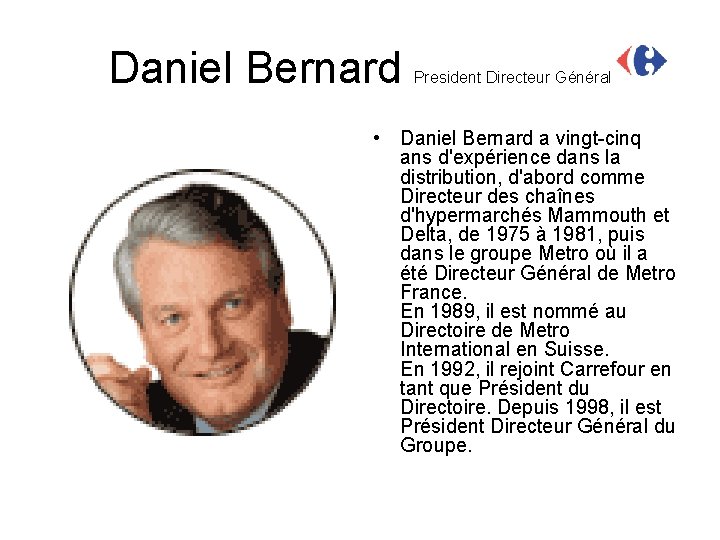 Daniel Bernard President Directeur Général

• Daniel Bernard a vingt-cinq ans d'expérience dans la distribution, d'abord comme Directeur des chaînes d'hypermarchés Mammouth et Delta, de 1975 à 1981, puis dans le groupe Metro où il a été Directeur Général de Metro France.
En 1989, il est nommé au Directoire de Metro International en Suisse.
En 1992, il rejoint Carrefour en tant que Président du Directoire. Depuis 1998, il est Président Directeur Général du Groupe.